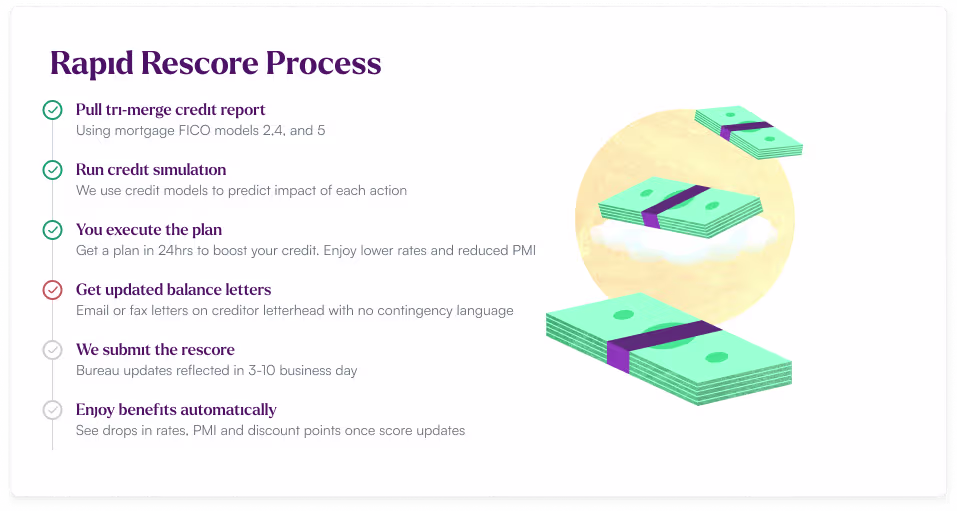 Rapid Rescore Process

Pull tri-merge credit report
Using mortgage FICO models 2,4, and 5

Run credit simulation
We use credit models to predict impact of each action

You execute the plan
Get a plan in 24hrs to boost your credit. Enjoy lower rates and reduced PMI

Get updated balance letters
Email or fax letters on creditor letterhead with no contingency language

We submit the rescore
Bureau updates reflected in 3-10 business day

Enjoy benefits automatically
See drops in rates, PMI and discount points once score updates